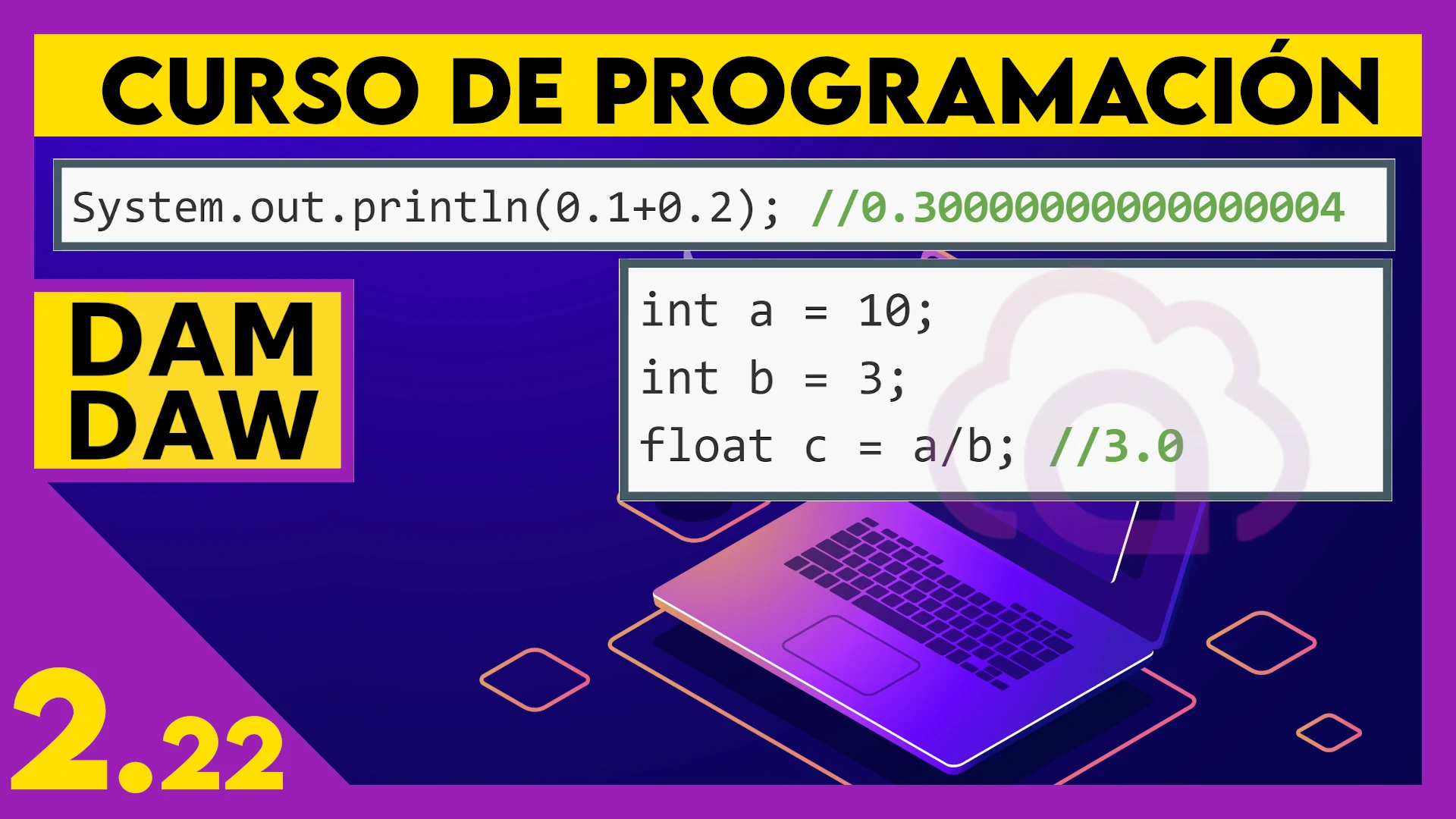 CURSO DE PROGRAMACIÓN

System.out.println(0.1+0.2); //0.30000000000000004

DAM
DAW

int a = 10;
int b = 3;
float c = a/b; //3.0

2.22